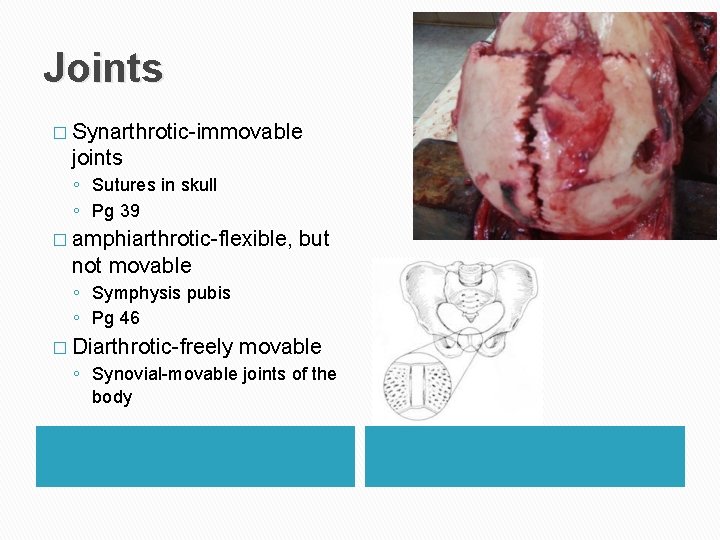 Joints

□ Synarthrotic-immovable joints
◦ Sutures in skull
◦ Pg 39
□ amphiarthrotic-flexible, but not movable
◦ Symphysis pubis
◦ Pg 46
□ Diarthrotic-freely movable
◦ Synovial-movable joints of the body